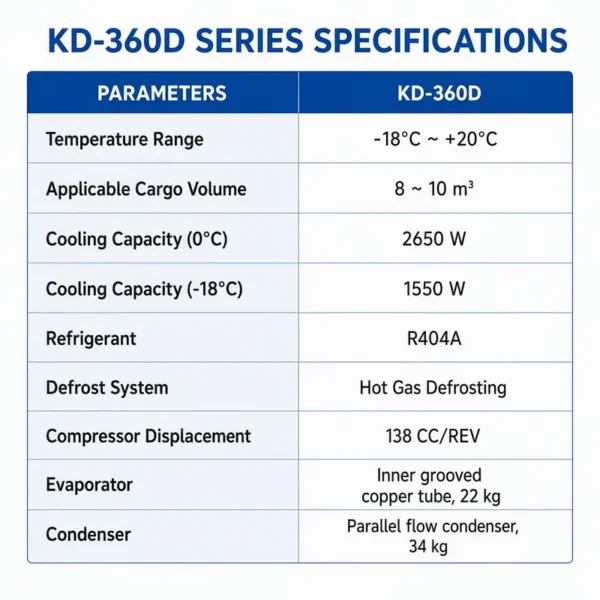 KD-360D SERIES SPECIFICATIONS

| PARAMETERS | KD-360D |
|---|---|
| Temperature Range | -18°C ~ +20°C |
| Applicable Cargo Volume | 8 ~ 10 m³ |
| Cooling Capacity (0°C) | 2650 W |
| Cooling Capacity (-18°C) | 1550 W |
| Refrigerant | R404A |
| Defrost System | Hot Gas Defrosting |
| Compressor Displacement | 138 CC/REV |
| Evaporator | Inner grooved copper tube, 22 kg |
| Condenser | Parallel flow condenser, 34 kg |